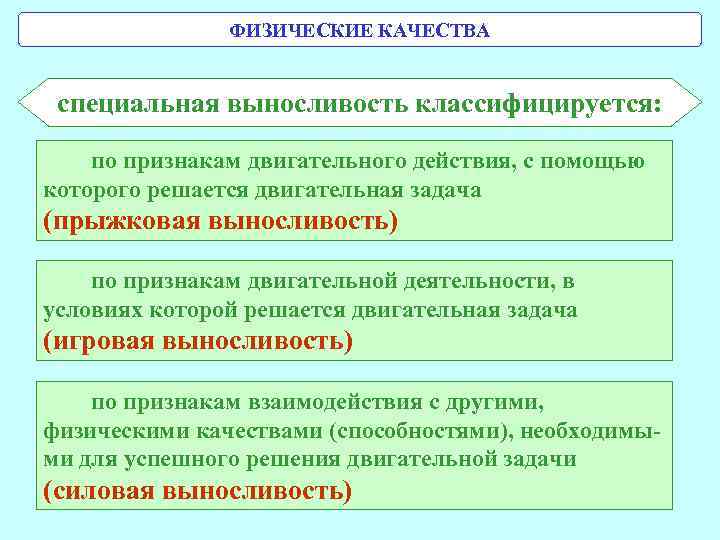 ФИЗИЧЕСКИЕ КАЧЕСТВА

специальная выносливость классифицируется:

по признакам двигательного действия, с помощью которого решается двигательная задача (прыжковая выносливость)

по признакам двигательной деятельности, в условиях которой решается двигательная задача (игровая выносливость)

по признакам взаимодействия с другими, физическими качествами (способностями), необходимыми для успешного решения двигательной задачи (силовая выносливость)